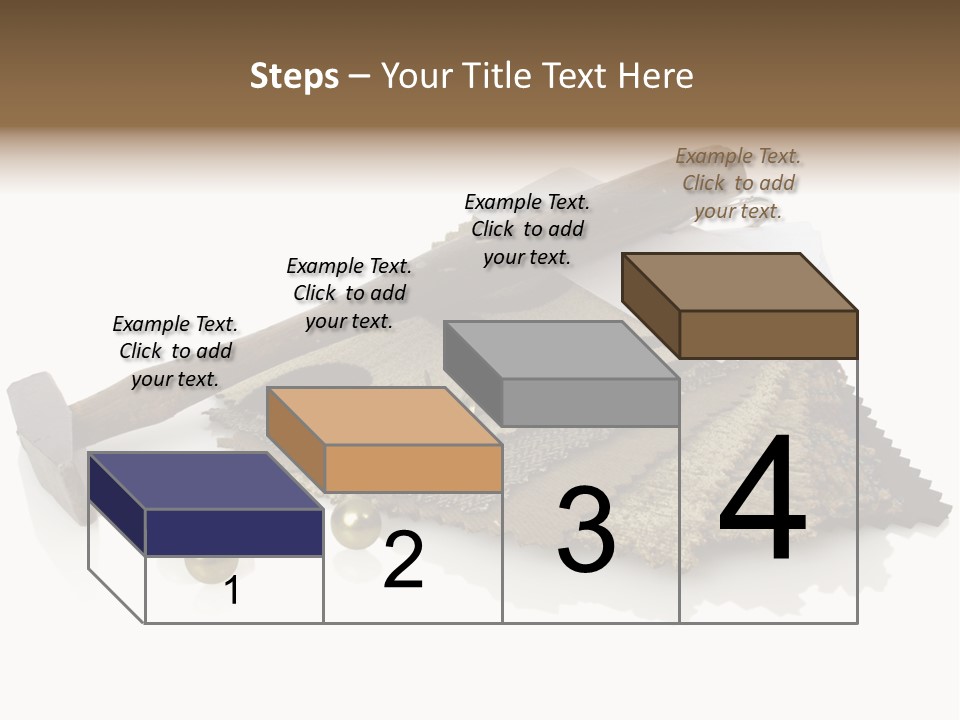 Steps – Your Title Text Here

Example Text. Click to add your text.

Example Text. Click to add your text.

Example Text. Click to add your text.

Example Text. Click to add your text.

1

2

3

4